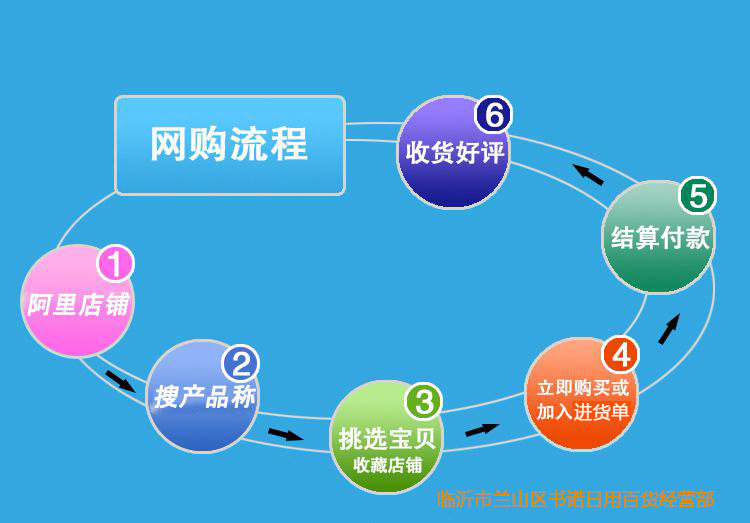 网购流程

1
阿里店铺

2
搜产品称

3
挑选宝贝
收藏店铺

4
立即购买或
加入进货单

5
结算付款

6
收货好评

临沂市兰山区书诺日用百货经营部